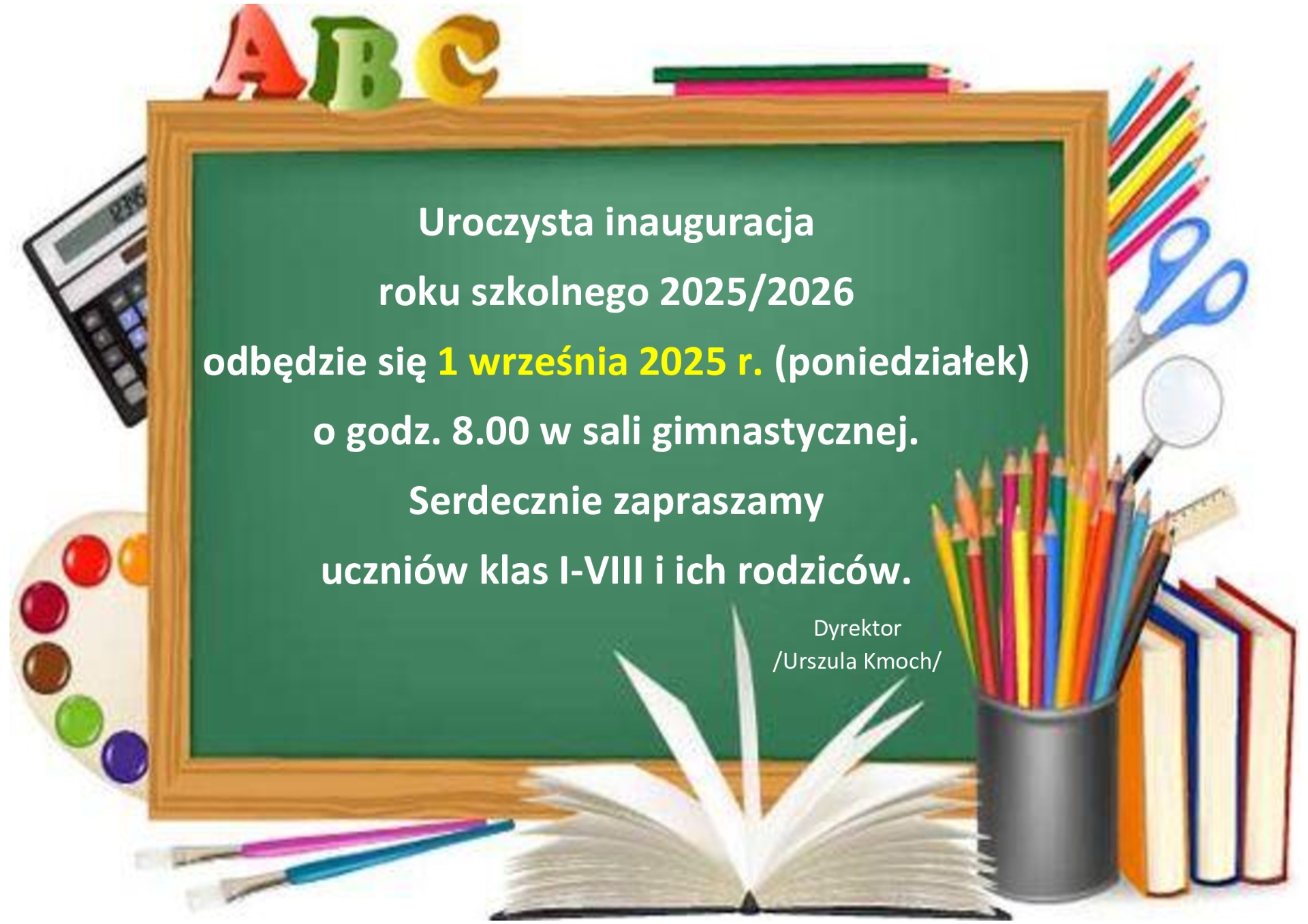 ABC

Uroczysta inauguracja
roku szkolnego 2025/2026
odbędzie się 1 września 2025 r. (poniedziałek)
o godz. 8.00 w sali gimnastycznej.
Serdecznie zapraszamy
uczniów klas I-VIII i ich rodziców.

Dyrektor
/Urszula Kmoch/